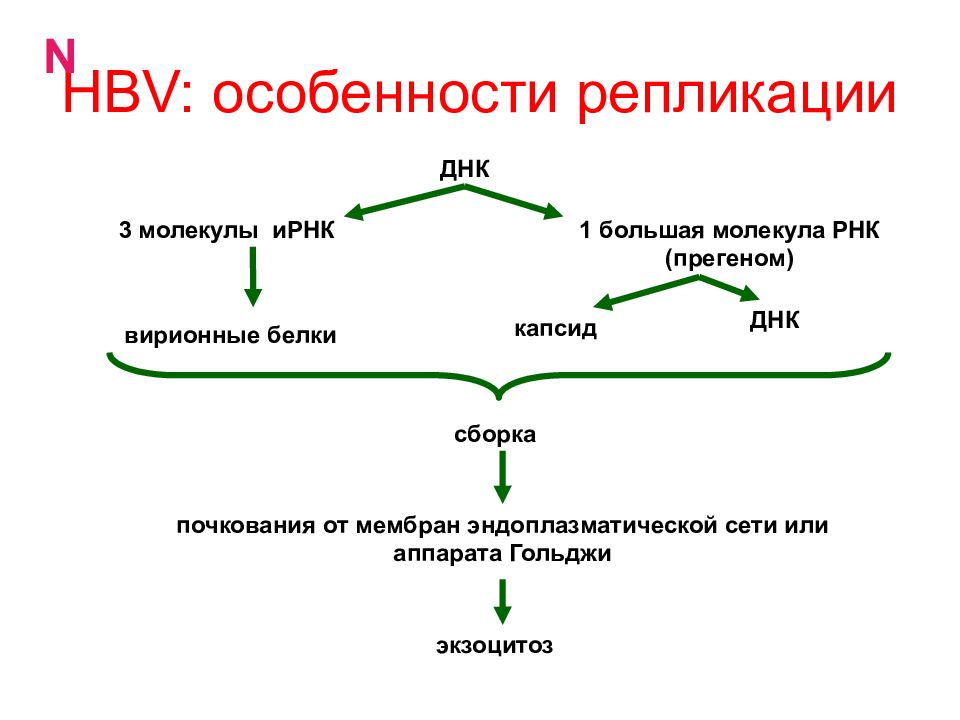 N
HBV: особенности репликации

ДНК

3 молекулы иРНК

1 большая молекула РНК (прегеном)

вирионные белки

капсид

ДНК

сборка

почкования от мембран эндоплазматической сети или аппарата Гольджи

экзоцитоз